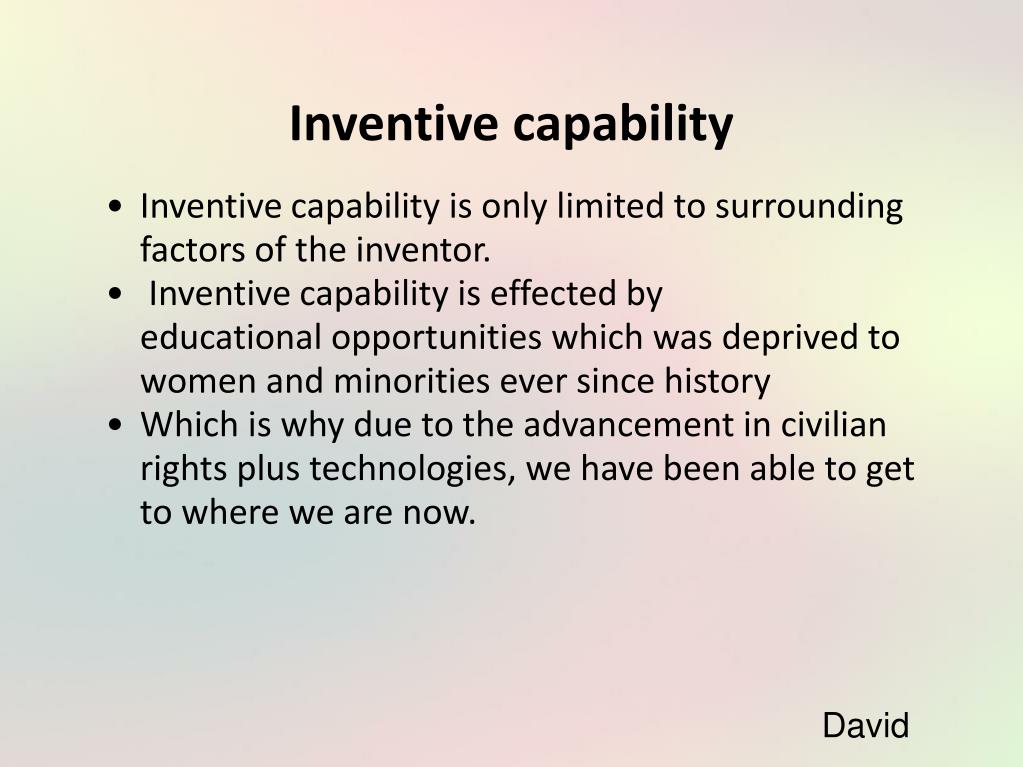 Inventive capability

• Inventive capability is only limited to surrounding factors of the inventor.
• Inventive capability is effected by educational opportunities which was deprived to women and minorities ever since history
• Which is why due to the advancement in civilian rights plus technologies, we have been able to get to where we are now.

David